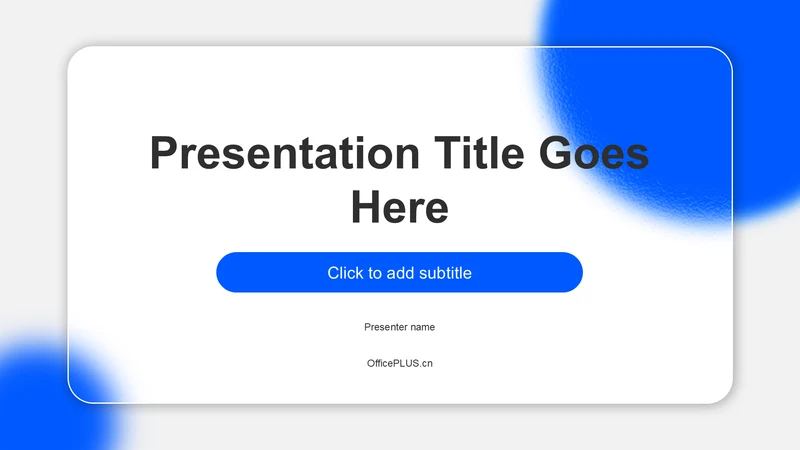 Presentation Title Goes Here

Click to add subtitle

Presenter name

OfficePLUS.cn